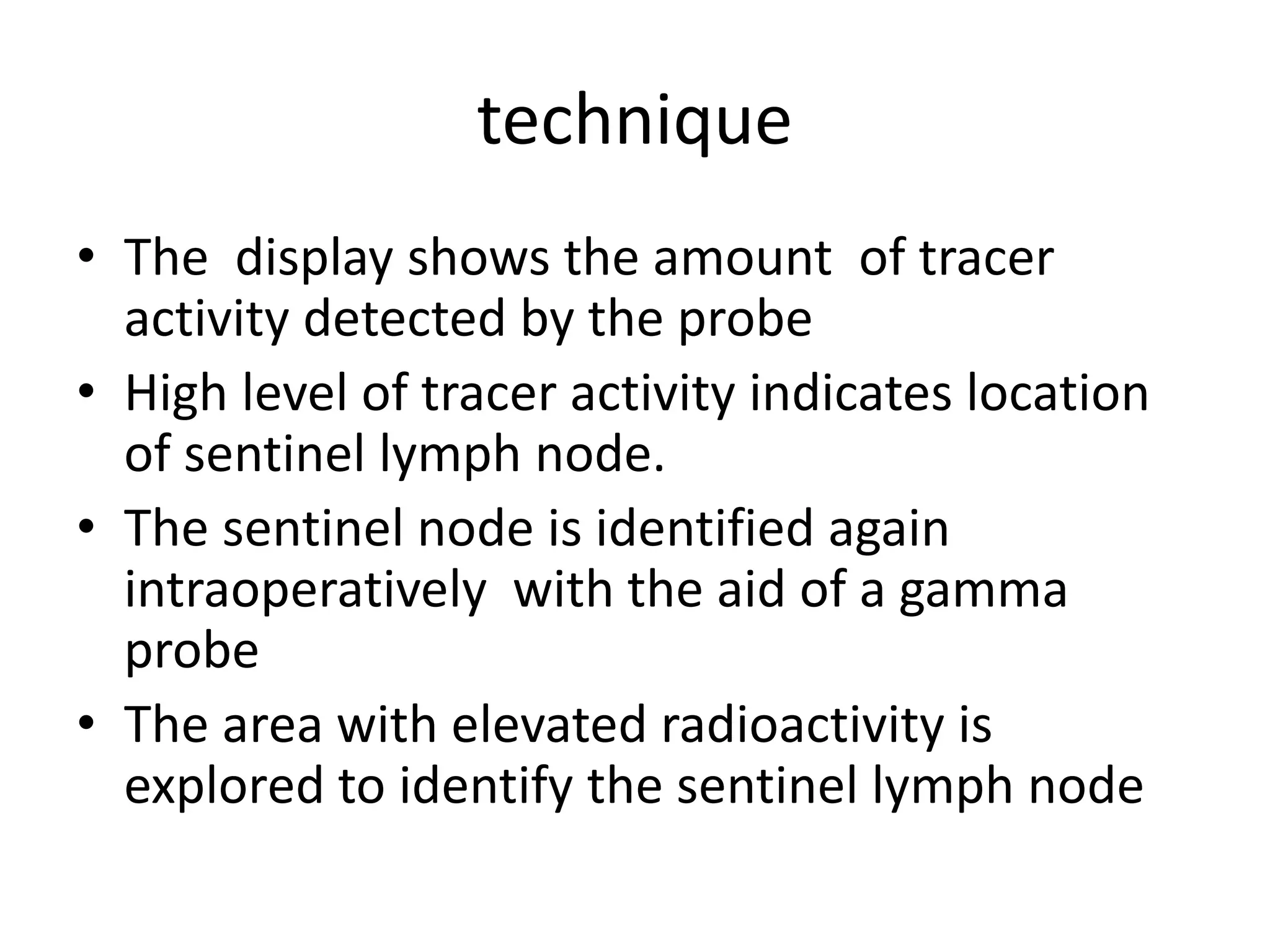 technique

• The display shows the amount of tracer activity detected by the probe
• High level of tracer activity indicates location of sentinel lymph node.
• The sentinel node is identified again intraoperatively with the aid of a gamma probe
• The area with elevated radioactivity is explored to identify the sentinel lymph node